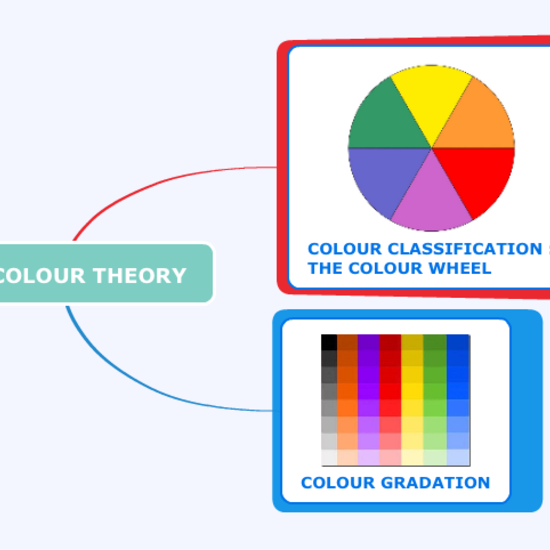 COLOUR THEORY

COLOUR CLASSIFICATION : THE COLOUR WHEEL

COLOUR GRADATION